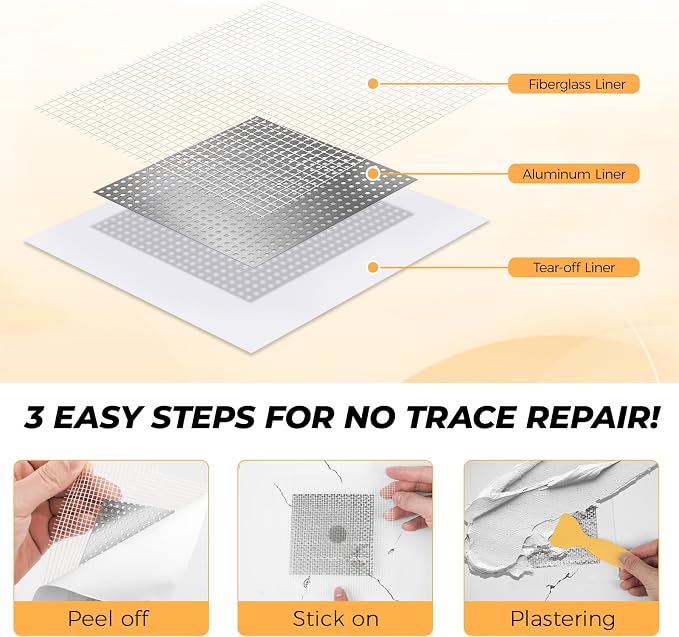 Fiberglass Liner

Aluminum Liner

Tear-off Liner

3 EASY STEPS FOR NO TRACE REPAIR!

Peel off

Stick on

Plastering